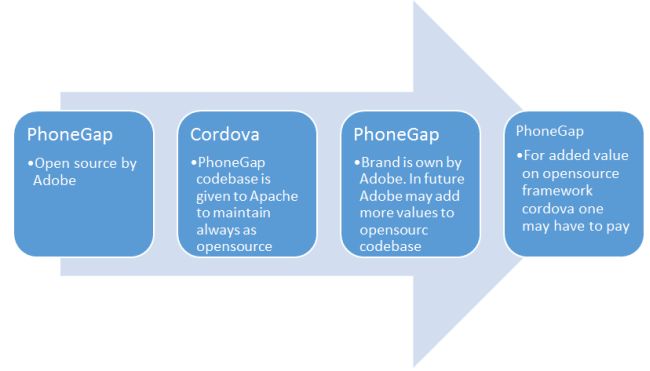 PhoneGap
•Open source by Adobe

Cordova
•PhoneGap codebase is given to Apache to maintain always as opensource

PhoneGap
•Brand is own by Adobe. In future Adobe may add more values to opensourc codebase

PhoneGap
•For added value on opensource framework cordova one may have to pay